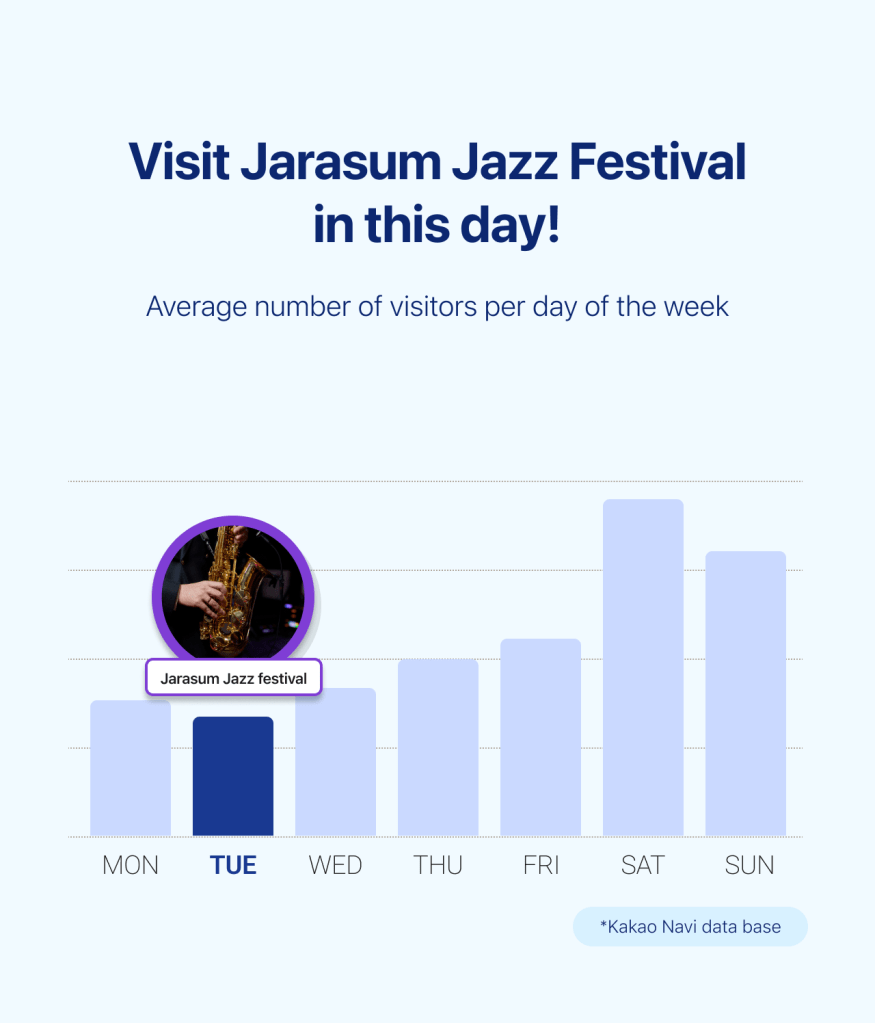 Visit Jarasum Jazz Festival in this day!

Average number of visitors per day of the week

Jarasum Jazz festival

MON TUE WED THU FRI SAT SUN

*Kakao Navi data base